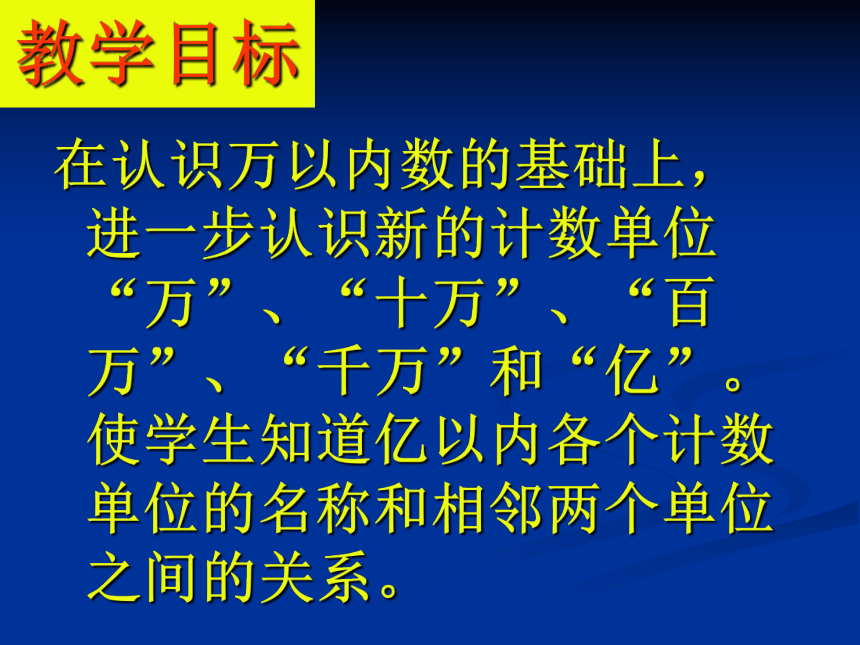 教学目标

在认识万以内数的基础上，进一步认识新的计数单位“万”、“十万”、“百万”、“千万”和“亿”。使学生知道亿以内各个计数单位的名称和相邻两个单位之间的关系。